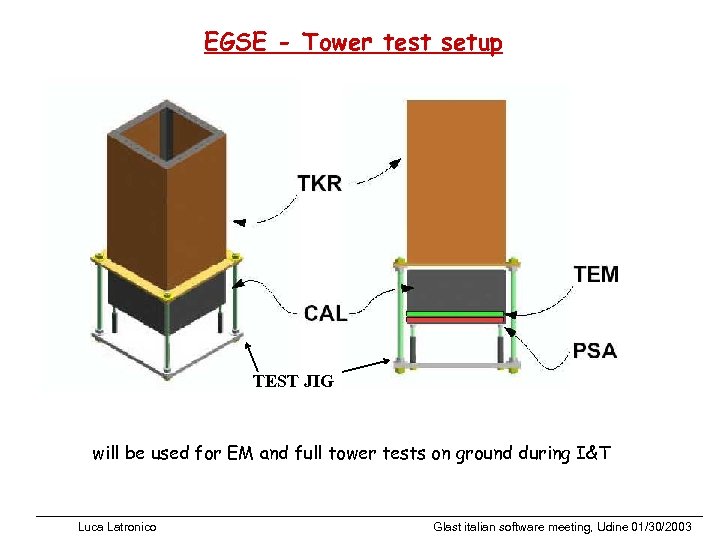 EGSE - Tower test setup

TKR

TEM

CAL

PSA

TEST JIG

will be used for EM and full tower tests on ground during I&T

Luca Latronico

Glast italian software meeting, Udine 01/30/2003